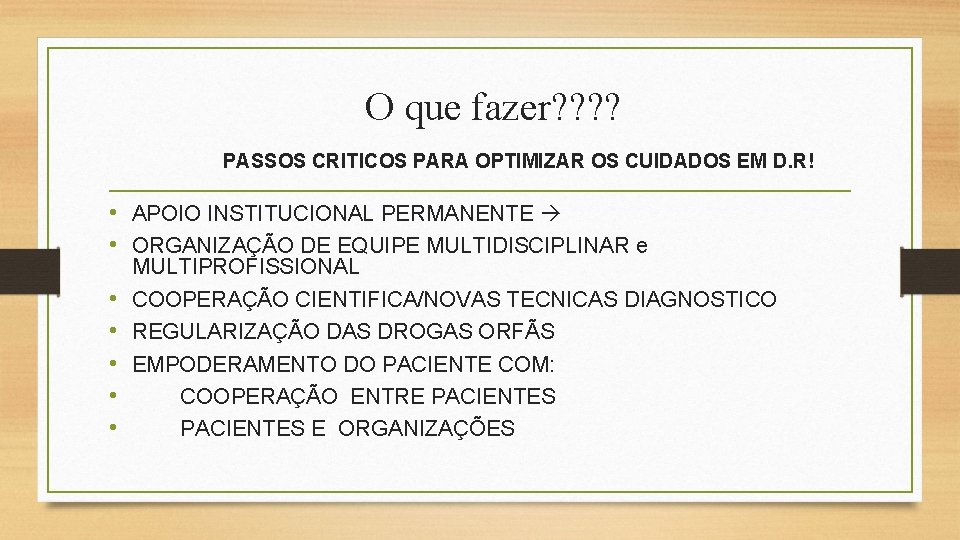 O que fazer????

PASSOS CRITICOS PARA OPTIMIZAR OS CUIDADOS EM D.R!

• APOIO INSTITUCIONAL PERMANENTE →
• ORGANIZAÇÃO DE EQUIPE MULTIDISCIPLINAR e MULTIPROFISSIONAL
• COOPERAÇÃO CIENTIFICA/NOVAS TECNICAS DIAGNOSTICO
• REGULARIZAÇÃO DAS DROGAS ORFÃS
• EMPODERAMENTO DO PACIENTE COM:
• COOPERAÇÃO ENTRE PACIENTES
• PACIENTES E ORGANIZAÇÕES